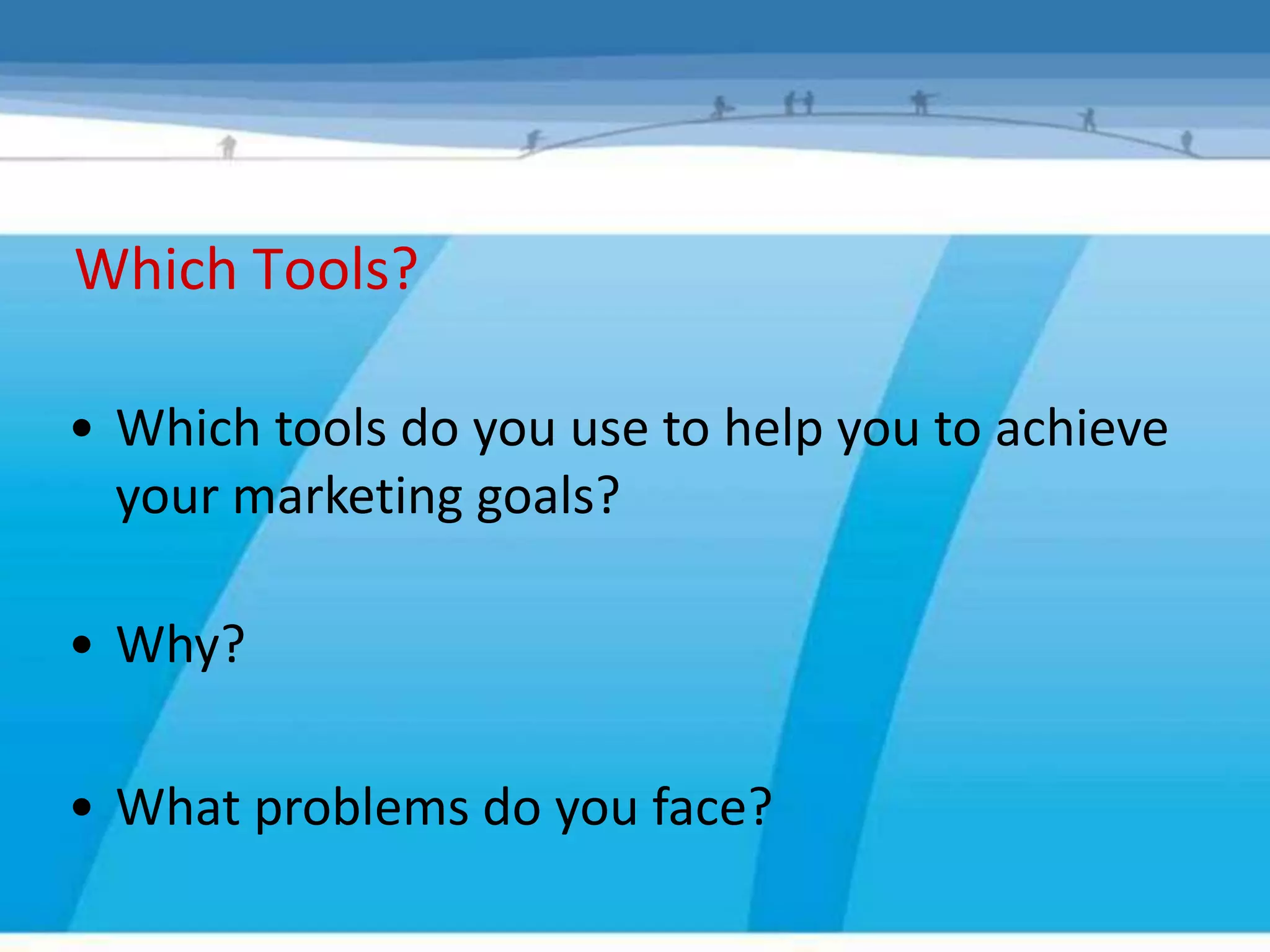 Which Tools?

• Which tools do you use to help you to achieve your marketing goals?

• Why?

• What problems do you face?